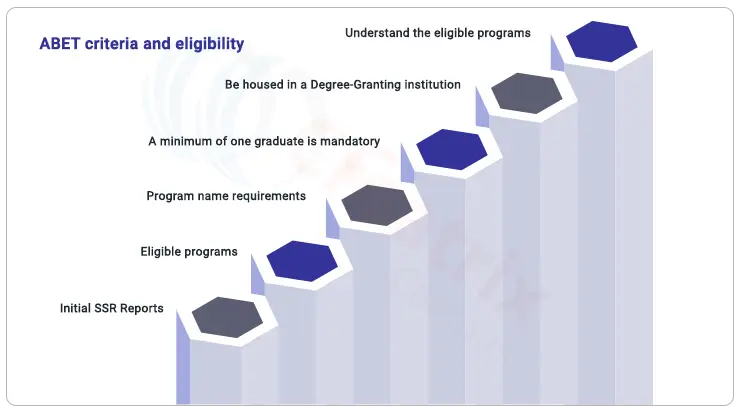 ABET criteria and eligibility

Understand the eligible programs

Be housed in a Degree-Granting institution

A minimum of one graduate is mandatory

Program name requirements

Eligible programs

Initial SSR Reports